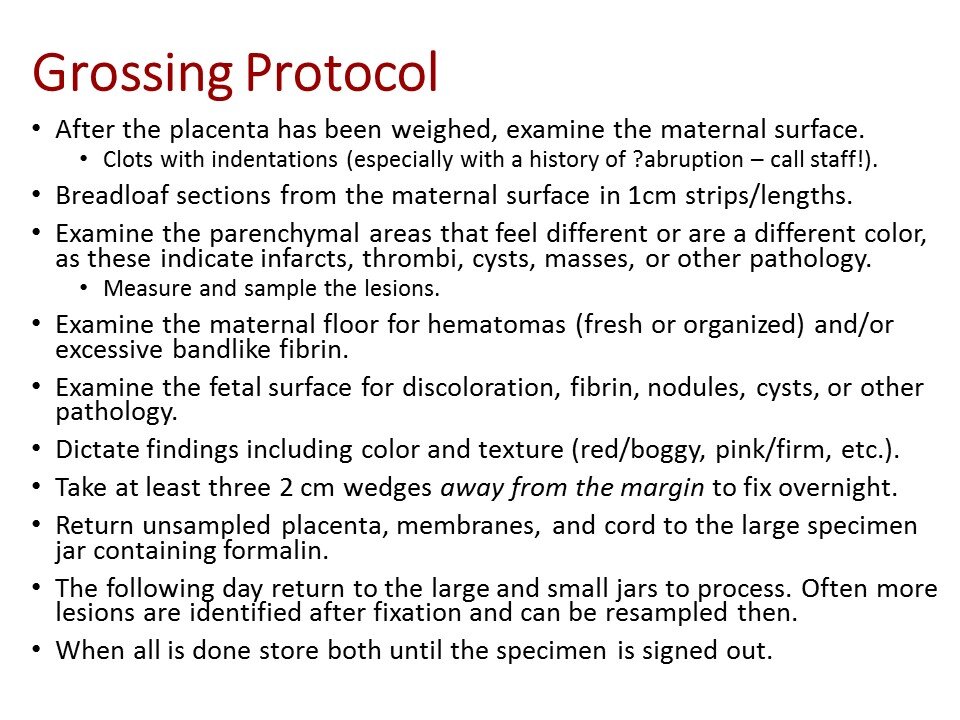 Grossing Protocol

• After the placenta has been weighed, examine the maternal surface.
  • Clots with indentations (especially with a history of ?abruption – call staff!).
• Breadloaf sections from the maternal surface in 1cm strips/lengths.
• Examine the parenchymal areas that feel different or are a different color, as these indicate infarcts, thrombi, cysts, masses, or other pathology.
  • Measure and sample the lesions.
• Examine the maternal floor for hematomas (fresh or organized) and/or excessive bandlike fibrin.
• Examine the fetal surface for discoloration, fibrin, nodules, cysts, or other pathology.
• Dictate findings including color and texture (red/boggy, pink/firm, etc.).
• Take at least three 2 cm wedges away from the margin to fix overnight.
• Return unsampled placenta, membranes, and cord to the large specimen jar containing formalin.
• The following day return to the large and small jars to process. Often more lesions are identified after fixation and can be resampled then.
• When all is done store both until the specimen is signed out.